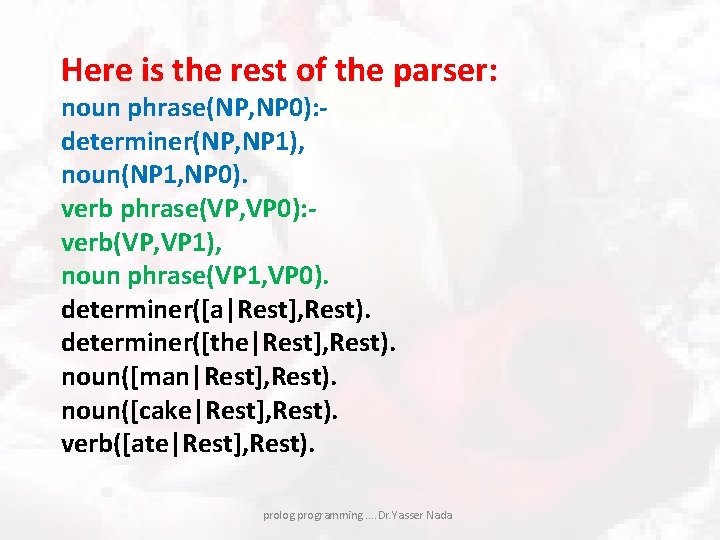 Here is the rest of the parser:
noun phrase(NP,NP0):-
determiner(NP,NP1),
noun(NP1,NP0).
verb phrase(VP,VP0):-
verb(VP,VP1),
noun phrase(VP1,VP0).
determiner([a|Rest],Rest).
determiner([the|Rest],Rest).
noun([man|Rest],Rest).
noun([cake|Rest],Rest).
verb([ate|Rest],Rest).

prolog programming ….Dr.Yasser Nada